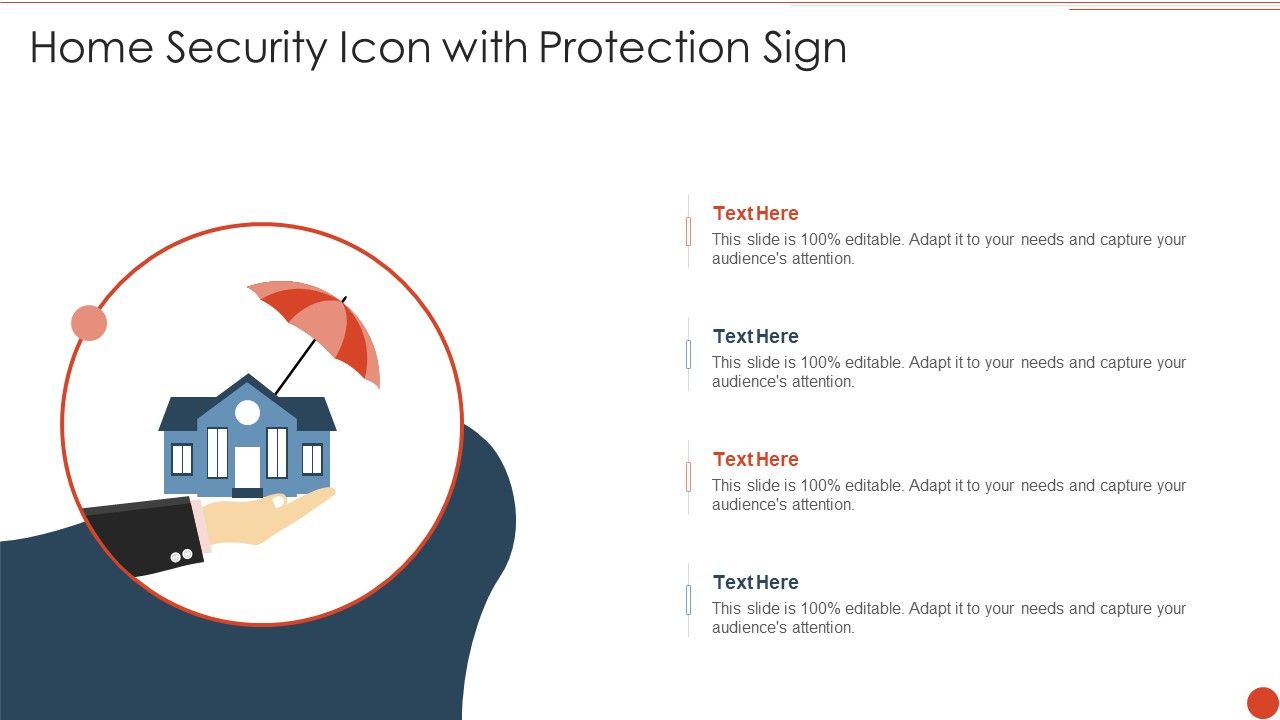 Home Security Icon with Protection Sign

Text Here
This slide is 100% editable. Adapt it to your needs and capture your audience's attention.

Text Here
This slide is 100% editable. Adapt it to your needs and capture your audience's attention.

Text Here
This slide is 100% editable. Adapt it to your needs and capture your audience's attention.

Text Here
This slide is 100% editable. Adapt it to your needs and capture your audience's attention.